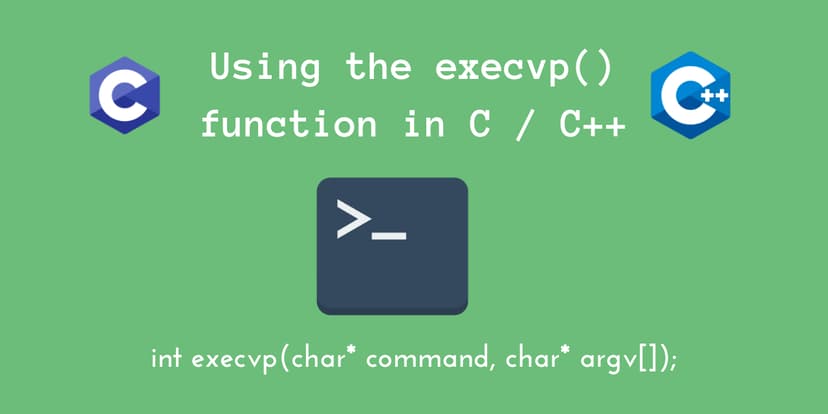 C

Using the execvp() function in C / C++

C++

>_

int execvp(char* command, char* argv[]);